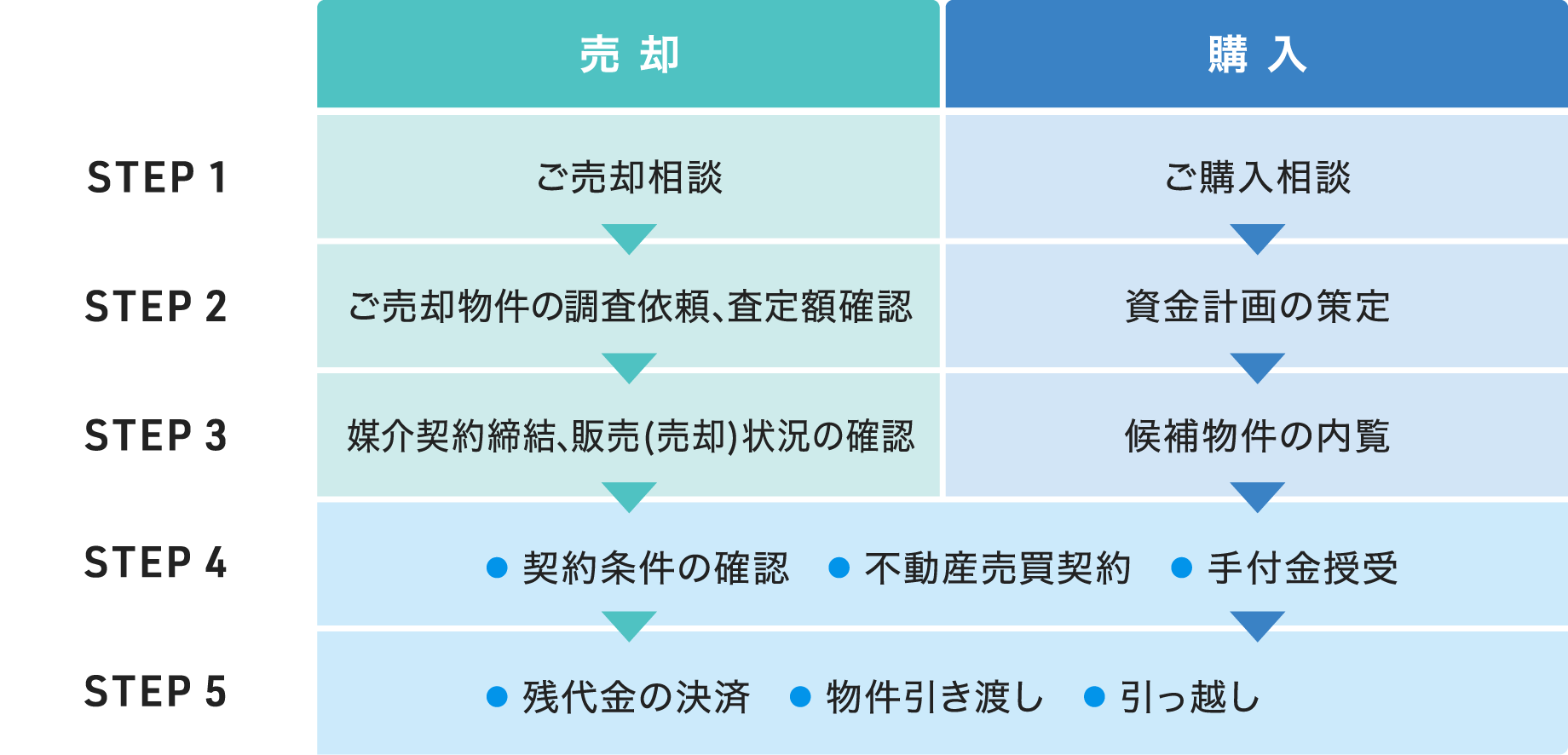 | | 売 却 | 購 入 |
|---|---|---|
| STEP 1 | ご売却相談 | ご購入相談 |
| STEP 2 | ご売却物件の調査依頼、査定額確認 | 資金計画の策定 |
| STEP 3 | 媒介契約締結、販売(売却)状況の確認 | 候補物件の内覧 |
| STEP 4 | ● 契約条件の確認 ● 不動産売買契約 ● 手付金授受 | |
| STEP 5 | ● 残代金の決済 ● 物件引き渡し ● 引っ越し | |